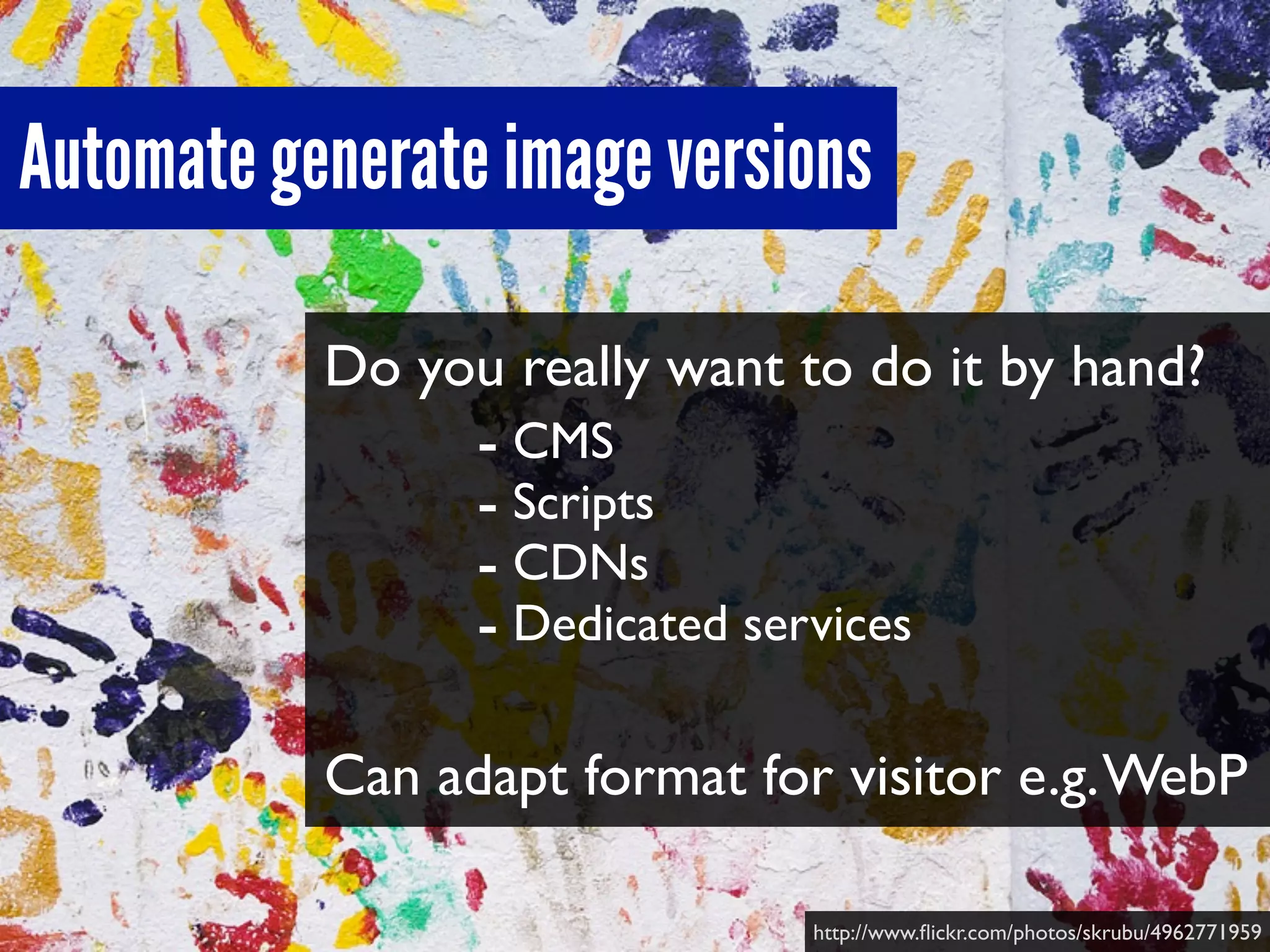 Automate generate image versions

Do you really want to do it by hand?
- CMS
- Scripts
- CDNs
- Dedicated services

Can adapt format for visitor e.g. WebP

http://www.flickr.com/photos/skrubu/4962771959